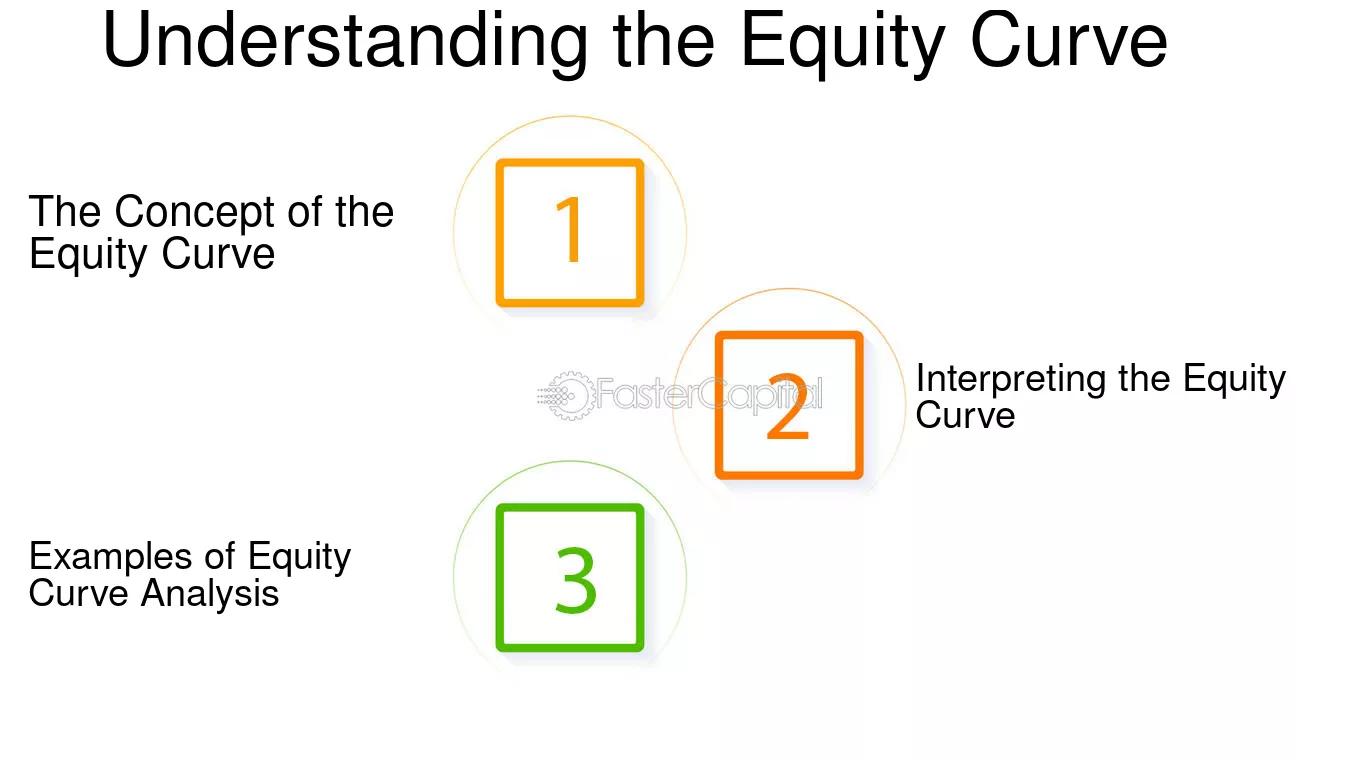 Understanding the Equity Curve

The Concept of the Equity Curve

1

2

Interpreting the Equity Curve

Examples of Equity Curve Analysis

3

FasterCapital